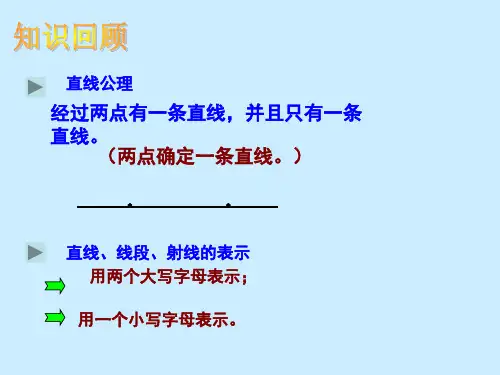 知识回顾

直线公理

经过两点有一条直线，并且只有一条直线。

（两点确定一条直线。）

直线、线段、射线的表示

用两个大写字母表示；

用一个小写字母表示。